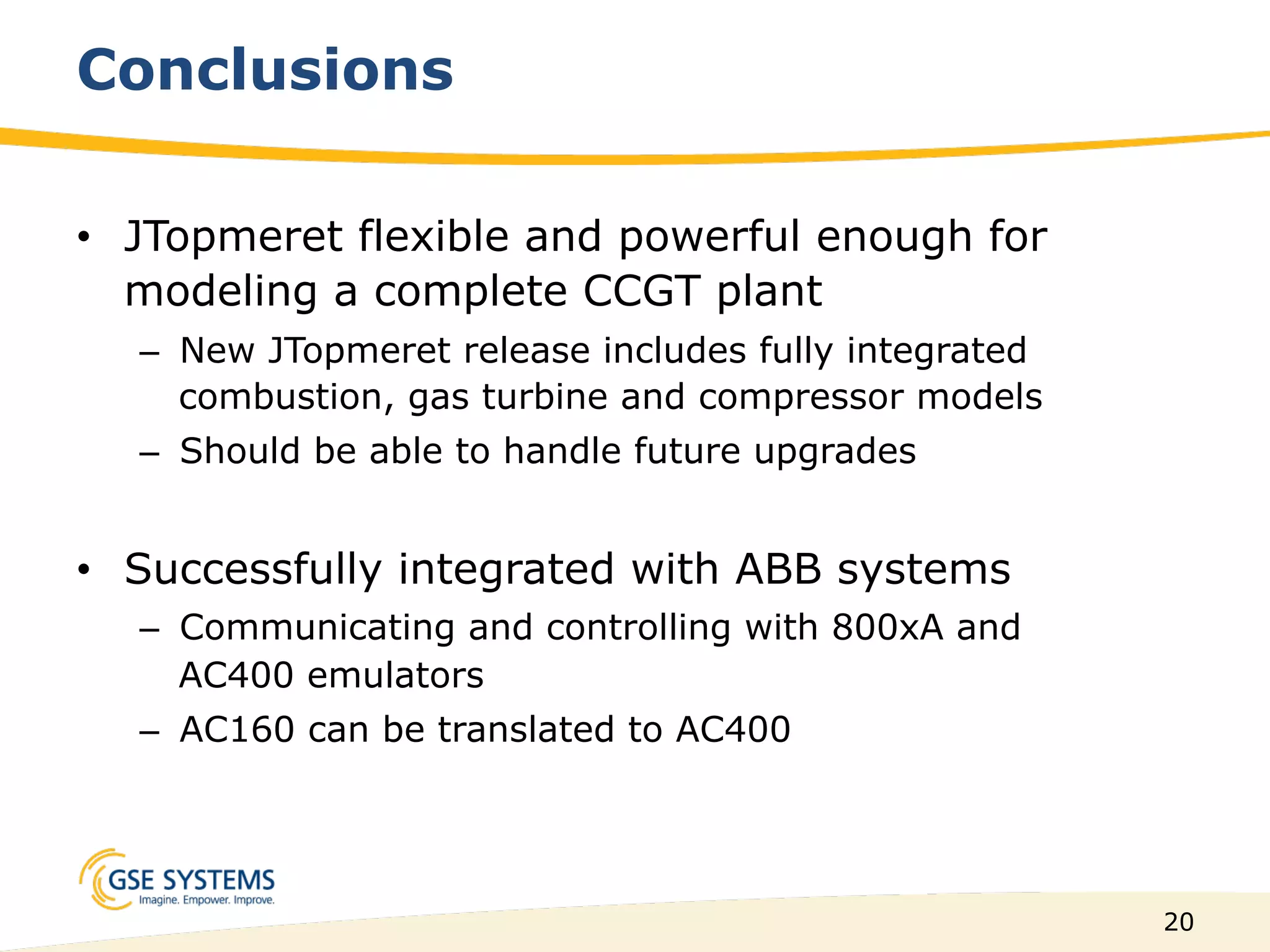 Conclusions

• JTopmeret flexible and powerful enough for modeling a complete CCGT plant
  – New JTopmeret release includes fully integrated combustion, gas turbine and compressor models
  – Should be able to handle future upgrades

• Successfully integrated with ABB systems
  – Communicating and controlling with 800xA and AC400 emulators
  – AC160 can be translated to AC400

GSE SYSTEMS
Imagine. Empower. Improve.

20